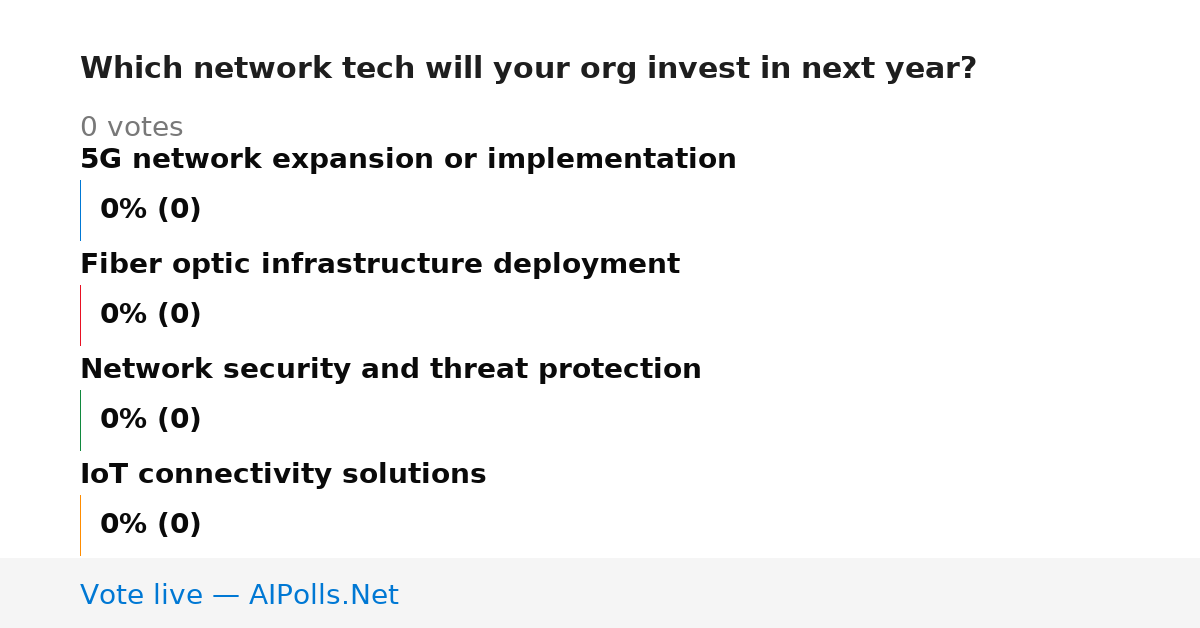 Which network tech will your org invest in next year?

0 votes

5G network expansion or implementation

0% (0)

Fiber optic infrastructure deployment

0% (0)

Network security and threat protection

0% (0)

IoT connectivity solutions

0% (0)

Vote live — AIPolls.Net